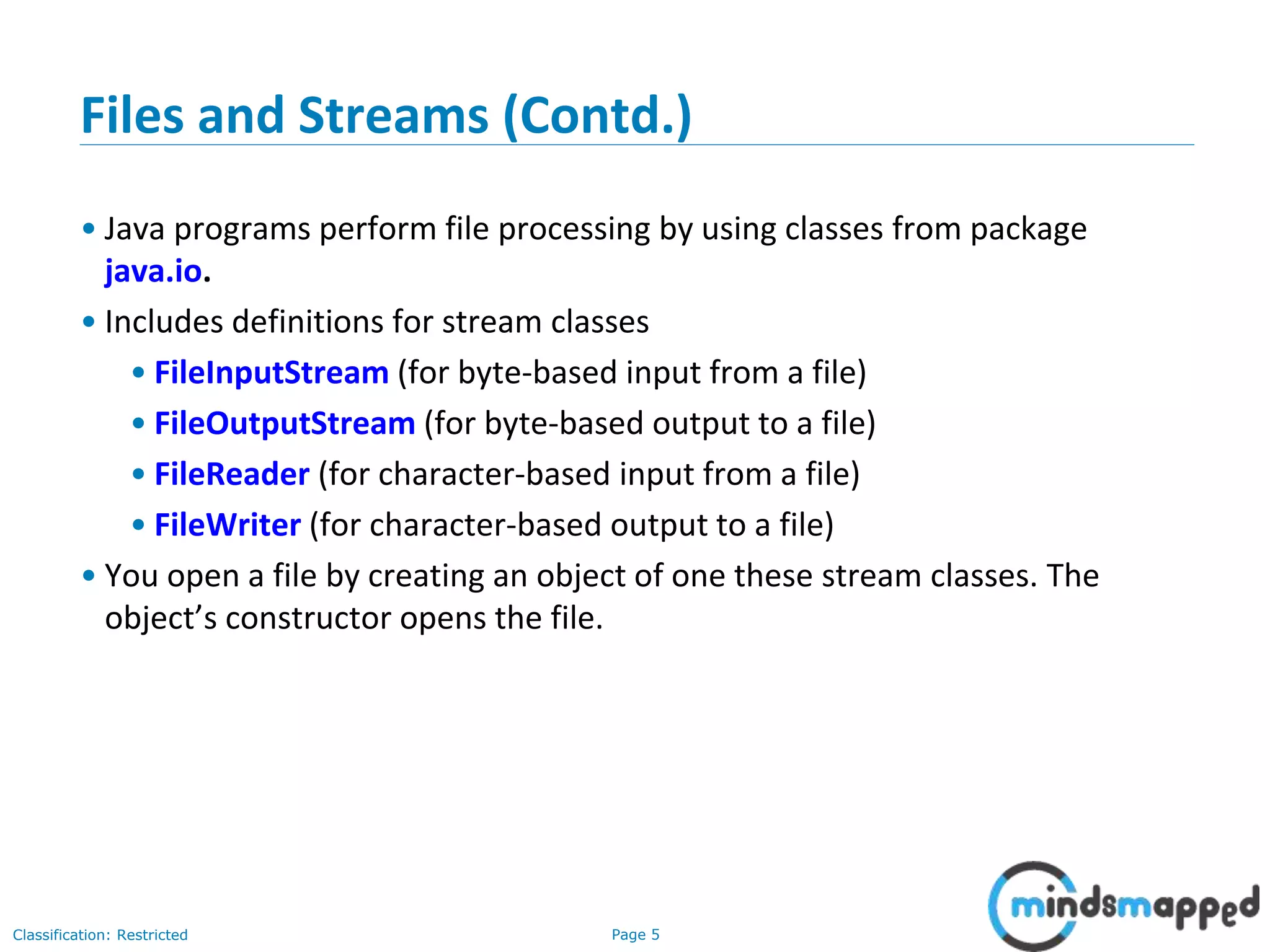 Files and Streams (Contd.)

• Java programs perform file processing by using classes from package java.io.

• Includes definitions for stream classes

• FileInputStream (for byte-based input from a file)

• FileOutputStream (for byte-based output to a file)

• FileReader (for character-based input from a file)

• FileWriter (for character-based output to a file)

• You open a file by creating an object of one these stream classes. The object's constructor opens the file.

Classification: Restricted

Page 5

mindsmapped